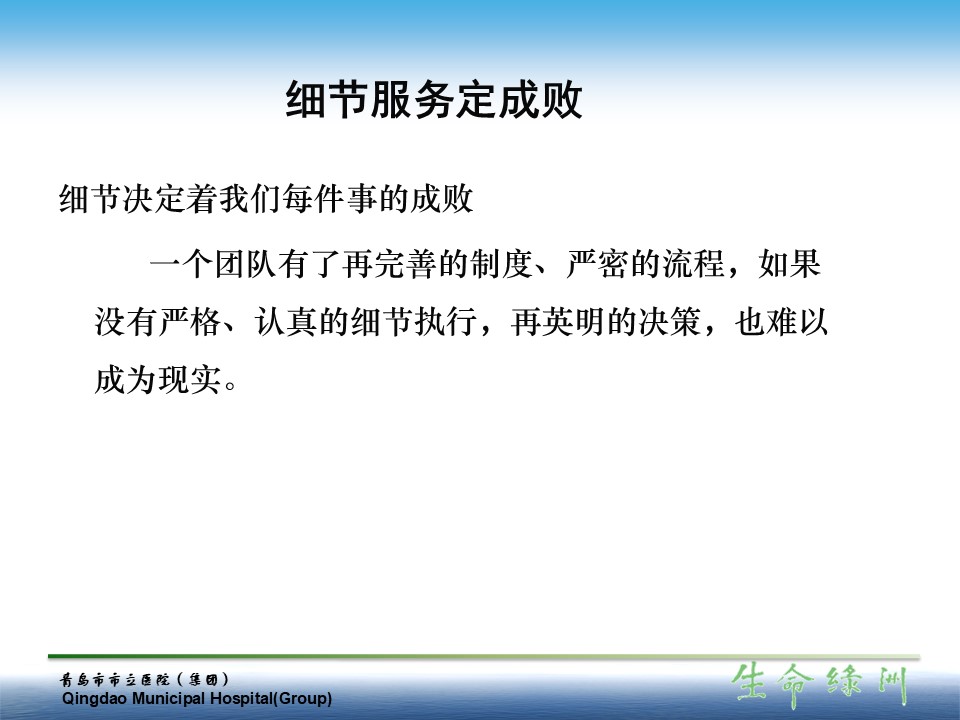 细节服务定成败

细节决定着我们每件事的成败

一个团队有了再完善的制度、严密的流程，如果没有严格、认真的细节执行，再英明的决策，也难以成为现实。

青岛市市立医院（集团）
Qingdao Municipal Hospital(Group)

生命绿洲